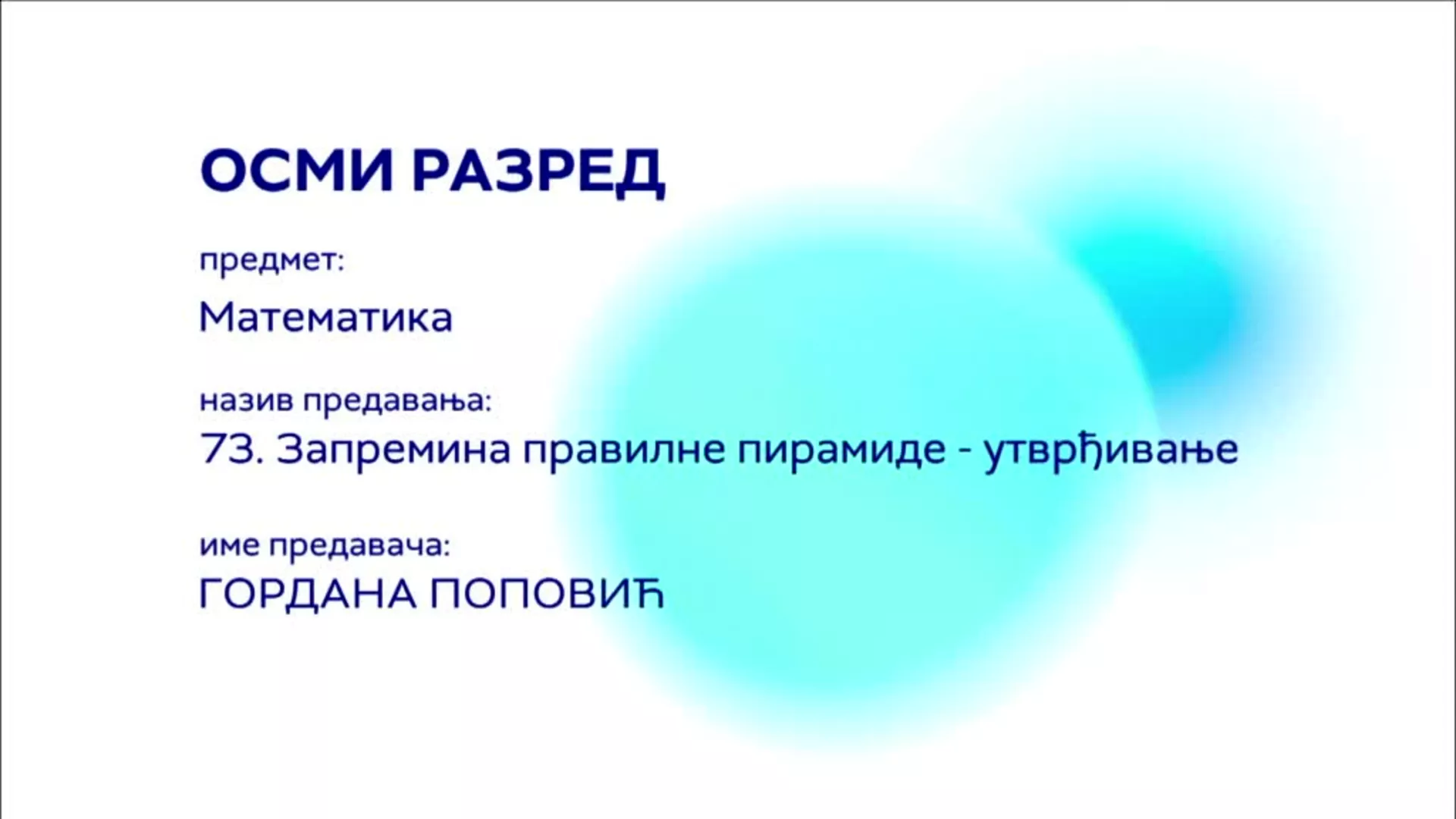 ОСМИ РАЗРЕД

предмет:

Математика

назив предавања:

73. Запремина правилне пирамиде - утврђивање

име предавача:

ГОРДАНА ПОПОВИЋ